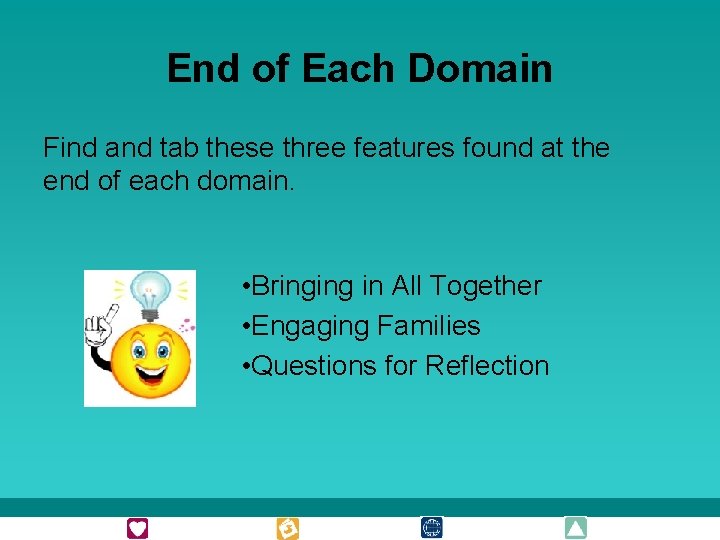 End of Each Domain

Find and tab these three features found at the end of each domain.

•Bringing in All Together
•Engaging Families
•Questions for Reflection